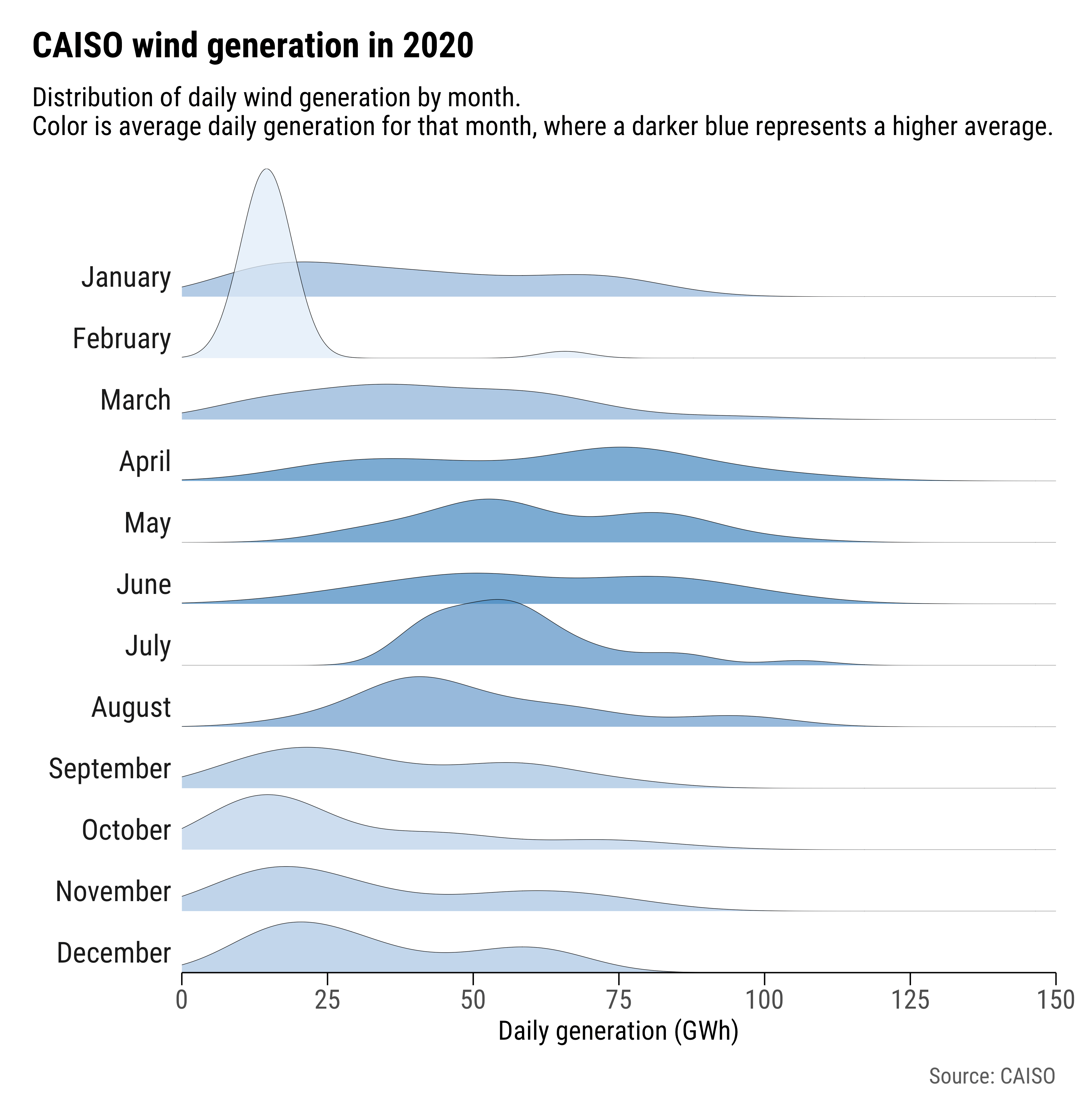 CAISO wind generation in 2020

Distribution of daily wind generation by month.
Color is average daily generation for that month, where a darker blue represents a higher average.

January
February
March
April
May
June
July
August
September
October
November
December

0
25
50
75
100
125
150

Daily generation (GWh)

Source: CAISO